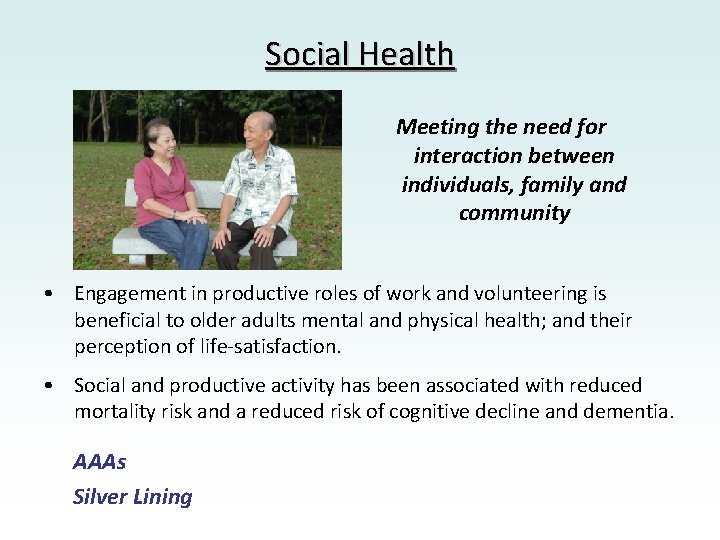 Social Health

Meeting the need for interaction between individuals, family and community

• Engagement in productive roles of work and volunteering is beneficial to older adults mental and physical health; and their perception of life-satisfaction.

• Social and productive activity has been associated with reduced mortality risk and a reduced risk of cognitive decline and dementia.

AAAs

Silver Lining